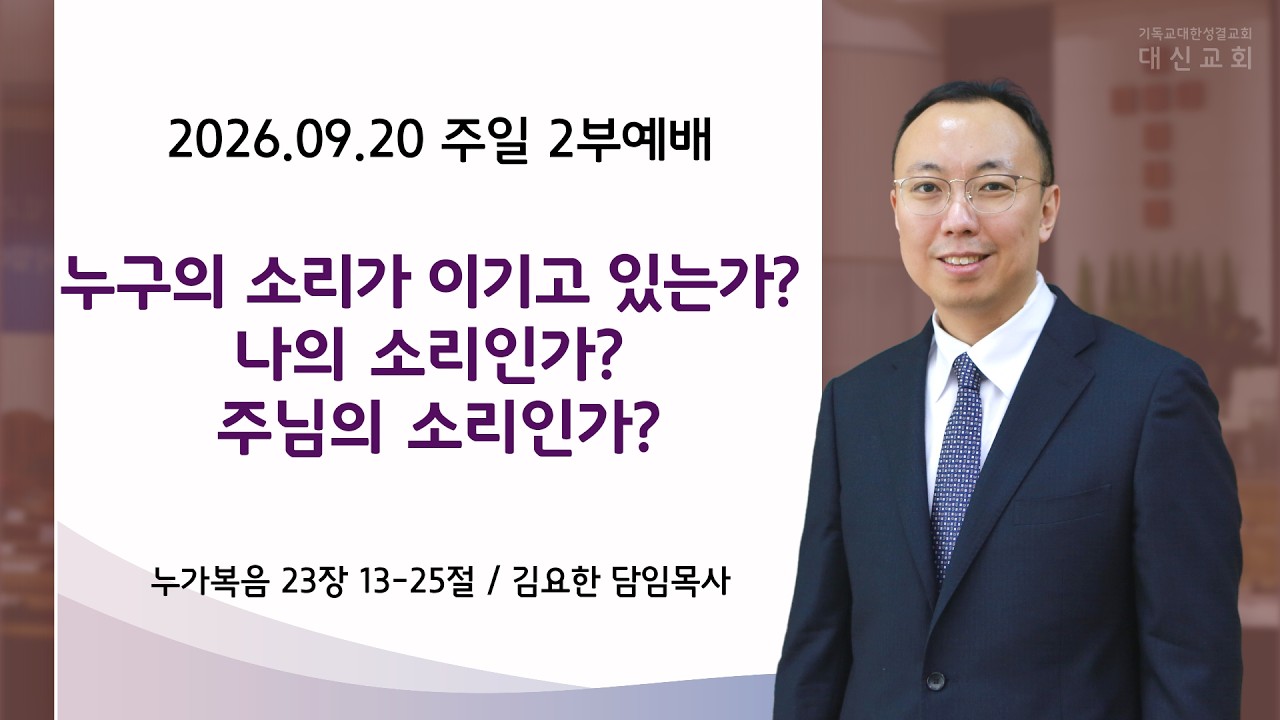 기독교대한성결교회
대신교회

2026.09.20 주일 2부예배

누구의 소리가 이기고 있는가?
나의 소리인가?
주님의 소리인가?

누가복음 23장 13-25절 / 김요한 담임목사